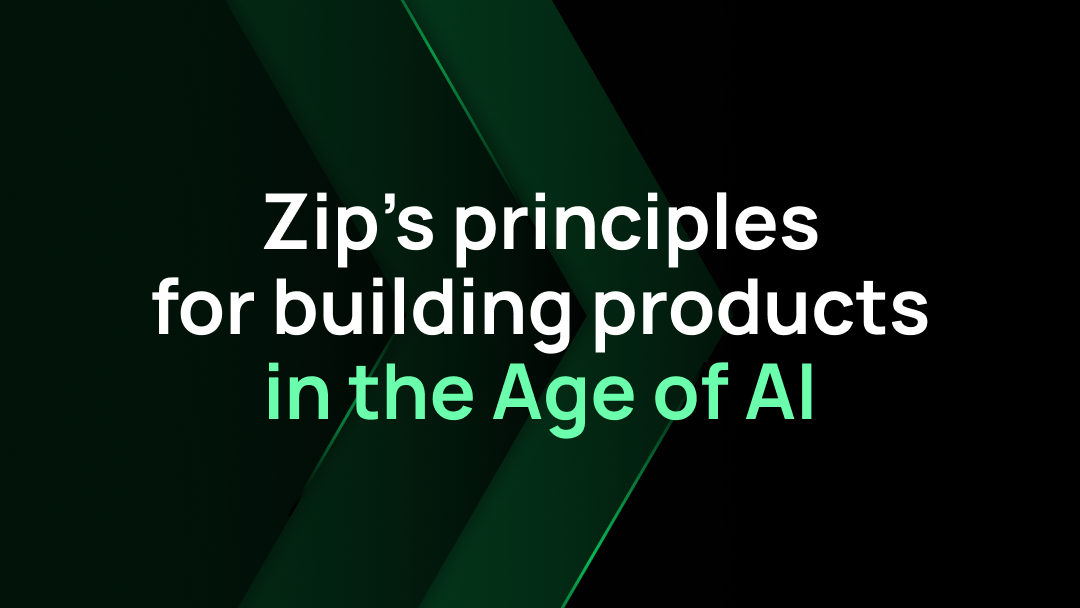 Zip’s principles for building products in the Age of AI